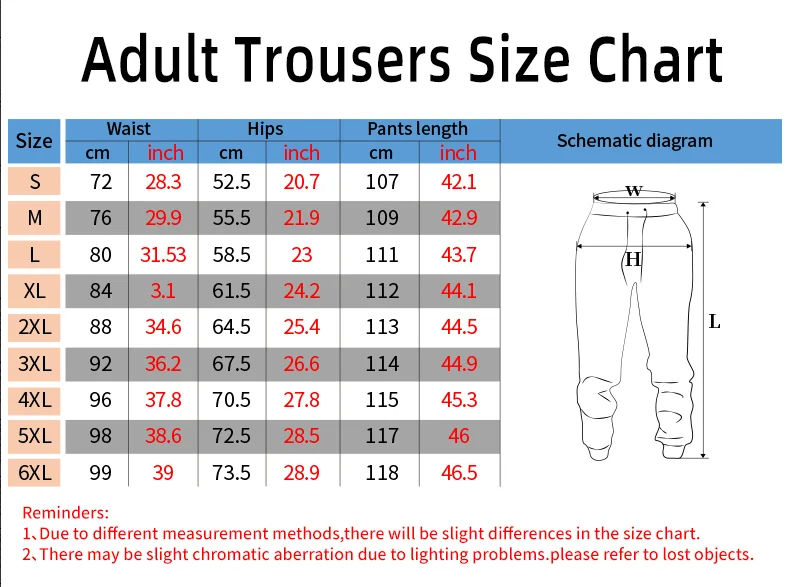 Adult Trousers Size Chart

| Size | Waist cm | Waist inch | Hips cm | Hips inch | Pants length cm | Pants length inch |
|---|---|---|---|---|---|---|
| S | 72 | 28.3 | 52.5 | 20.7 | 107 | 42.1 |
| M | 76 | 29.9 | 55.5 | 21.9 | 109 | 42.9 |
| L | 80 | 31.53 | 58.5 | 23 | 111 | 43.7 |
| XL | 84 | 3.1 | 61.5 | 24.2 | 112 | 44.1 |
| 2XL | 88 | 34.6 | 64.5 | 25.4 | 113 | 44.5 |
| 3XL | 92 | 36.2 | 67.5 | 26.6 | 114 | 44.9 |
| 4XL | 96 | 37.8 | 70.5 | 27.8 | 115 | 45.3 |
| 5XL | 98 | 38.6 | 72.5 | 28.5 | 117 | 46 |
| 6XL | 99 | 39 | 73.5 | 28.9 | 118 | 46.5 |

Schematic diagram

W
H
L

Reminders:
1、Due to different measurement methods,there will be slight differences in the size chart.
2、There may be slight chromatic aberration due to lighting problems.please refer to lost objects.